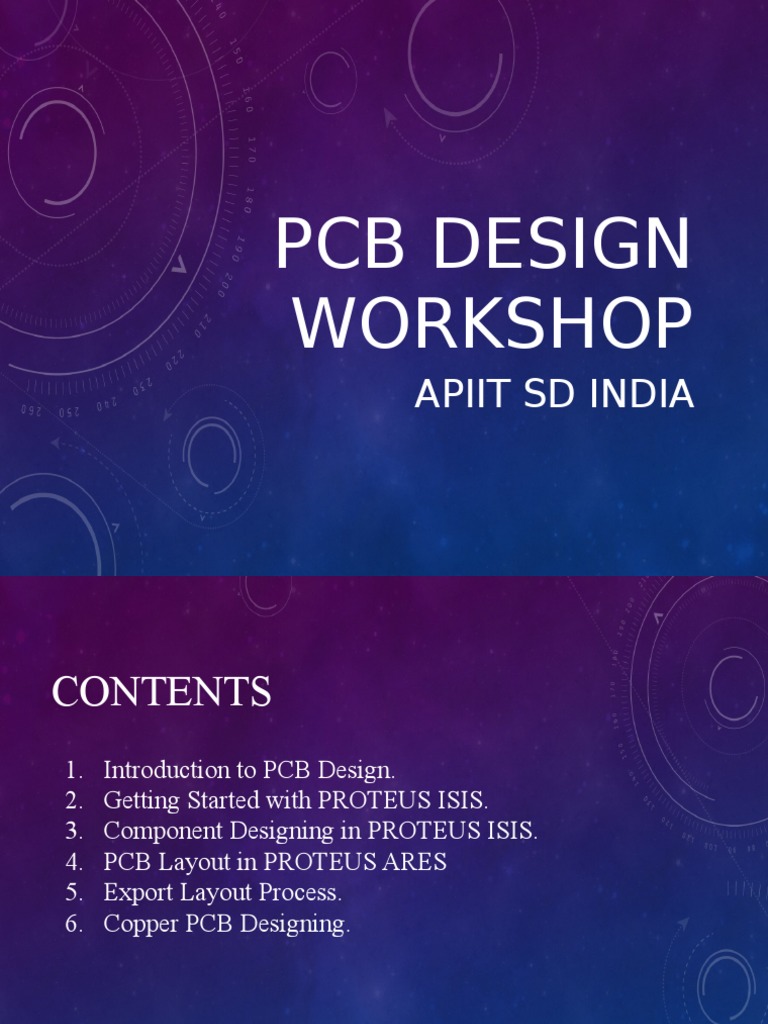 PCB DESIGN WORKSHOP

APIIT SD INDIA

CONTENTS

1. Introduction to PCB Design.
2. Getting Started with PROTEUS ISIS.
3. Component Designing in PROTEUS ISIS.
4. PCB Layout in PROTEUS ARES
5. Export Layout Process.
6. Copper PCB Designing.